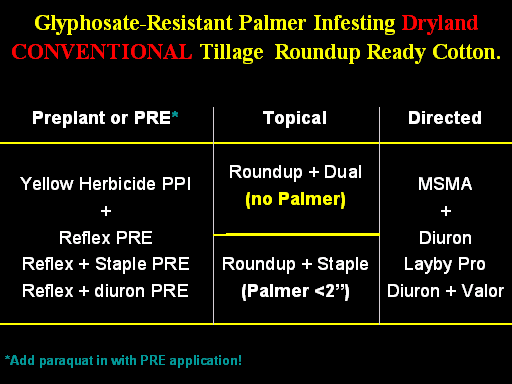 Glyphosate-Resistant Palmer Infesting Dryland CONVENTIONAL Tillage Roundup Ready Cotton.

| Preplant or PRE* | Topical | Directed |
|---|---|---|
| Yellow Herbicide PPI + Reflex PRE Reflex + Staple PRE Reflex + diuron PRE | Roundup + Dual (no Palmer) | MSMA + Diuron Layby Pro Diuron + Valor |
| | Roundup + Staple (Palmer <2”) | |

*Add paraquat in with PRE application!